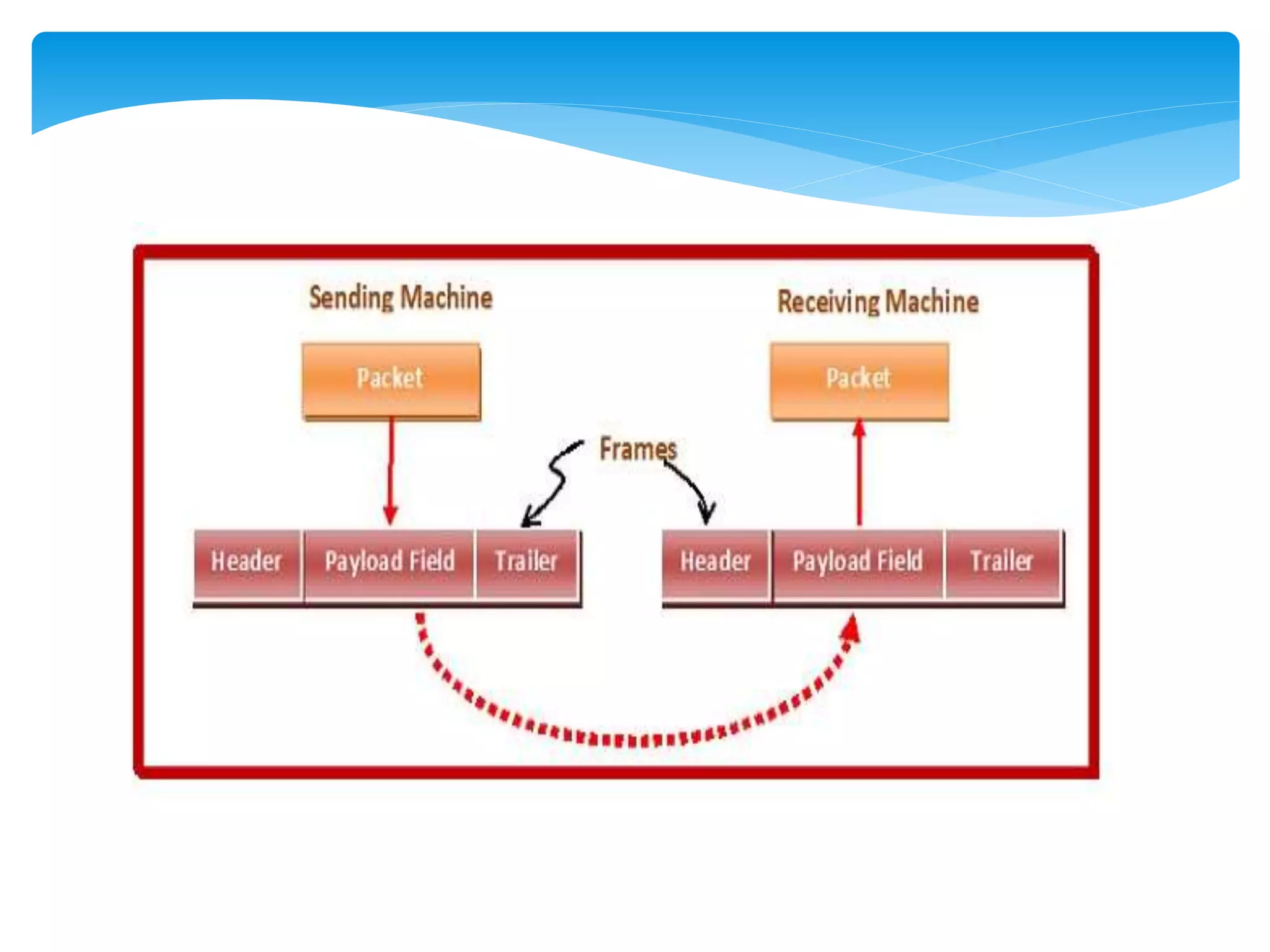 Sending Machine

Receiving Machine

Packet

Packet

Frames

Header

Payload Field

Trailer

Header

Payload Field

Trailer